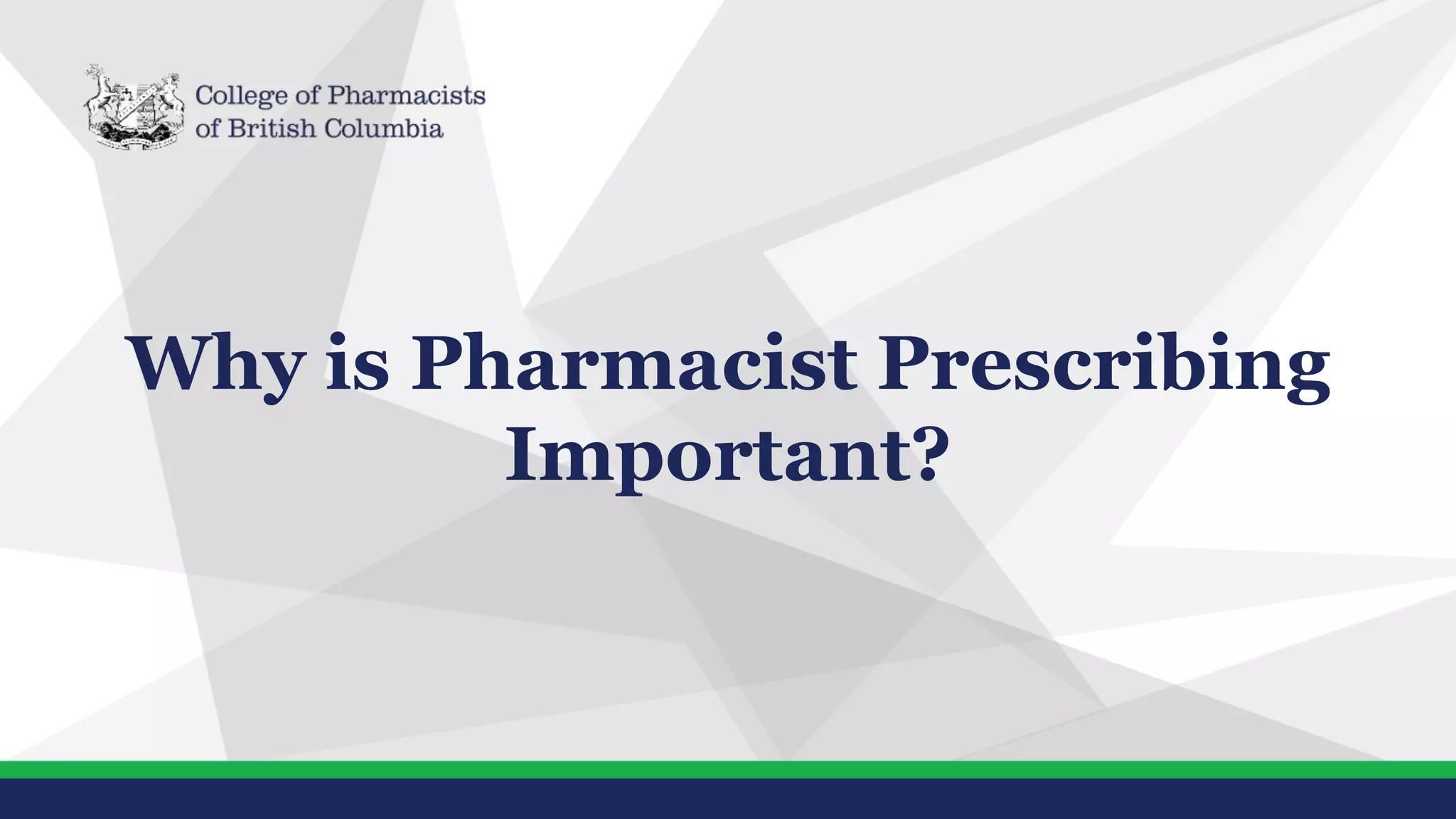 College of Pharmacists of British Columbia

Why is Pharmacist Prescribing Important?